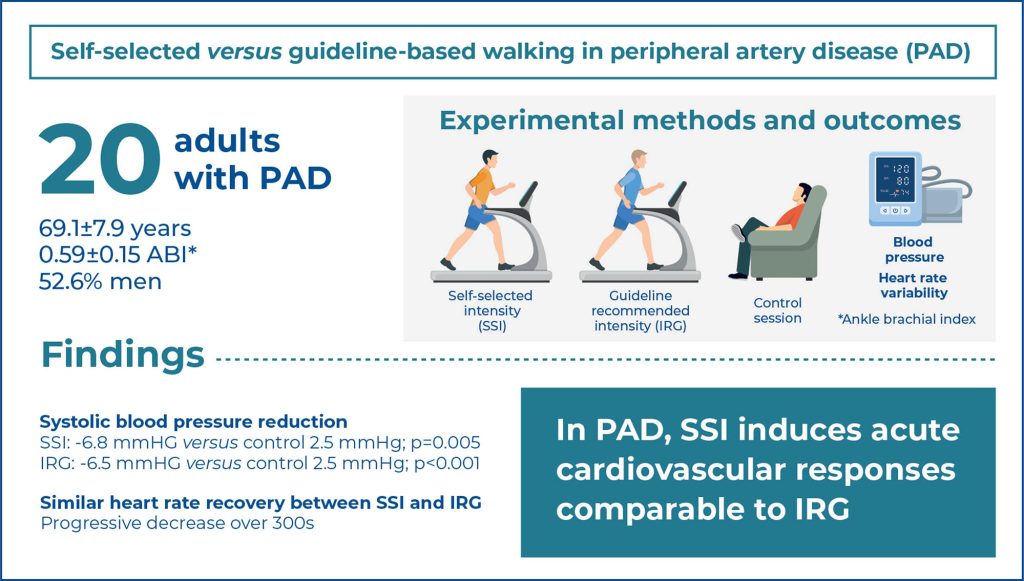 Self-selected versus guideline-based walking in peripheral artery disease (PAD)

20 adults with PAD

69.1±7.9 years
0.59±0.15 ABI*
52.6% men

Experimental methods and outcomes

Self-selected intensity (SSI)

Guideline recommended intensity (IRG)

Control session

120
80
74

Blood pressure
Heart rate variability

*Ankle brachial index

Findings

Systolic blood pressure reduction
SSI: -6.8 mmHG versus control 2.5 mmHg; p=0.005
IRG: -6.5 mmHG versus control 2.5 mmHg; p<0.001

Similar heart rate recovery between SSI and IRG
Progressive decrease over 300s

In PAD, SSI induces acute cardiovascular responses comparable to IRG